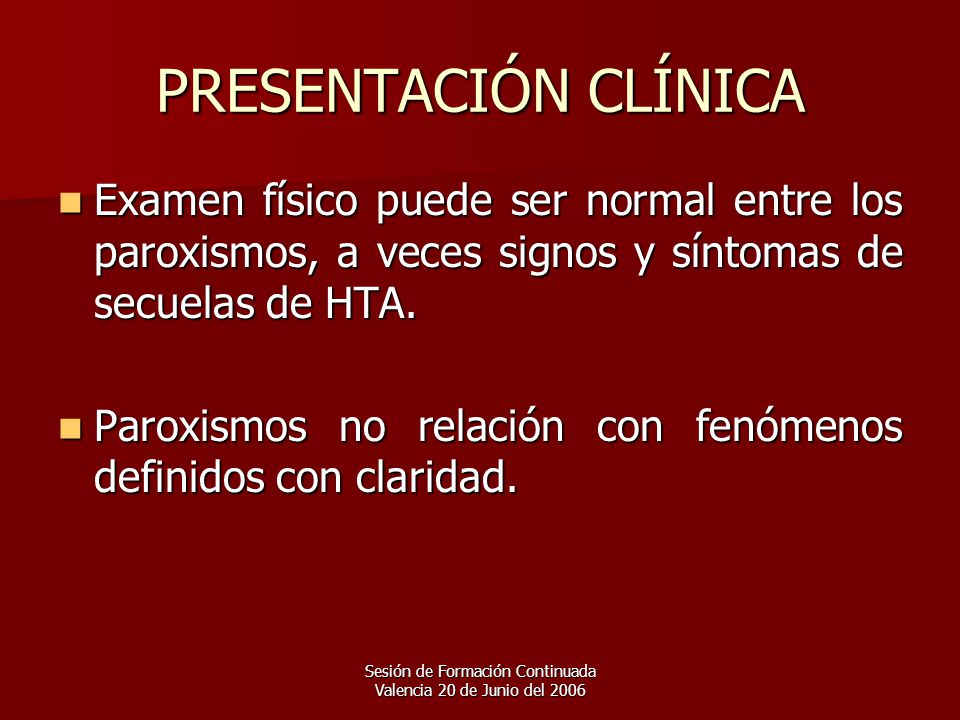 PRESENTACIÓN CLÍNICA

Examen físico puede ser normal entre los paroxismos, a veces signos y síntomas de secuelas de HTA.

Paroxismos no relación con fenómenos definidos con claridad.

Sesión de Formación Continuada
Valencia 20 de Junio del 2006